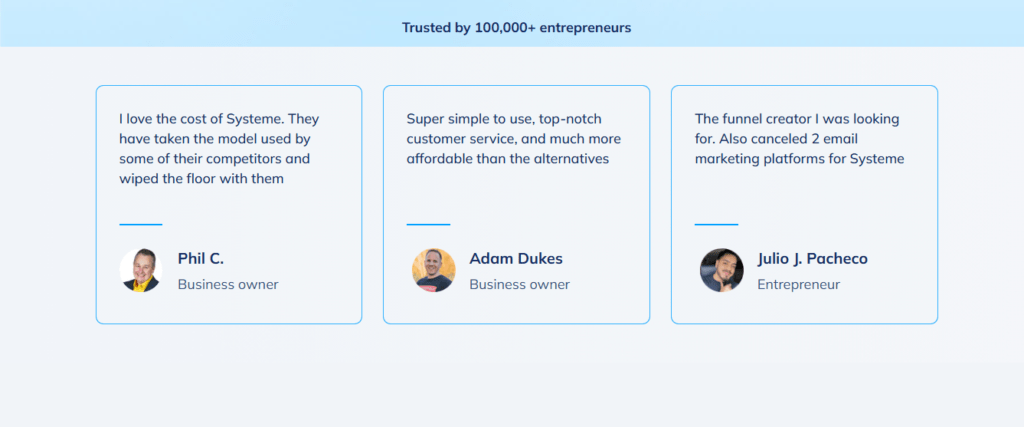 Trusted by 100,000+ entrepreneurs

I love the cost of Systeme. They have taken the model used by some of their competitors and wiped the floor with them

Phil C.
Business owner

Super simple to use, top-notch customer service, and much more affordable than the alternatives

Adam Dukes
Business owner

The funnel creator I was looking for. Also canceled 2 email marketing platforms for Systeme

Julio J. Pacheco
Entrepreneur